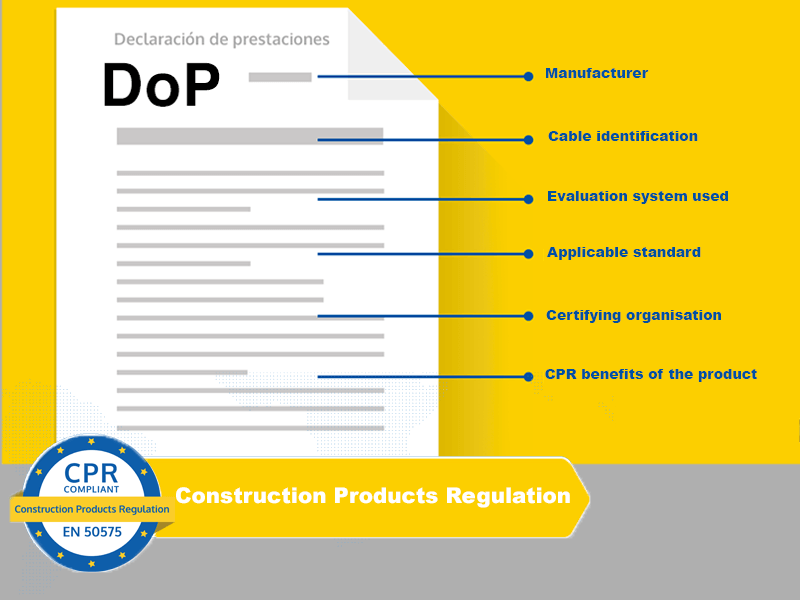 Declaración de prestaciones

DoP

Manufacturer

Cable identification

Evaluation system used

Applicable standard

Certifying organisation

CPR benefits of the product

CPR
COMPLIANT
Construction Products Regulation
EN 50575

Construction Products Regulation